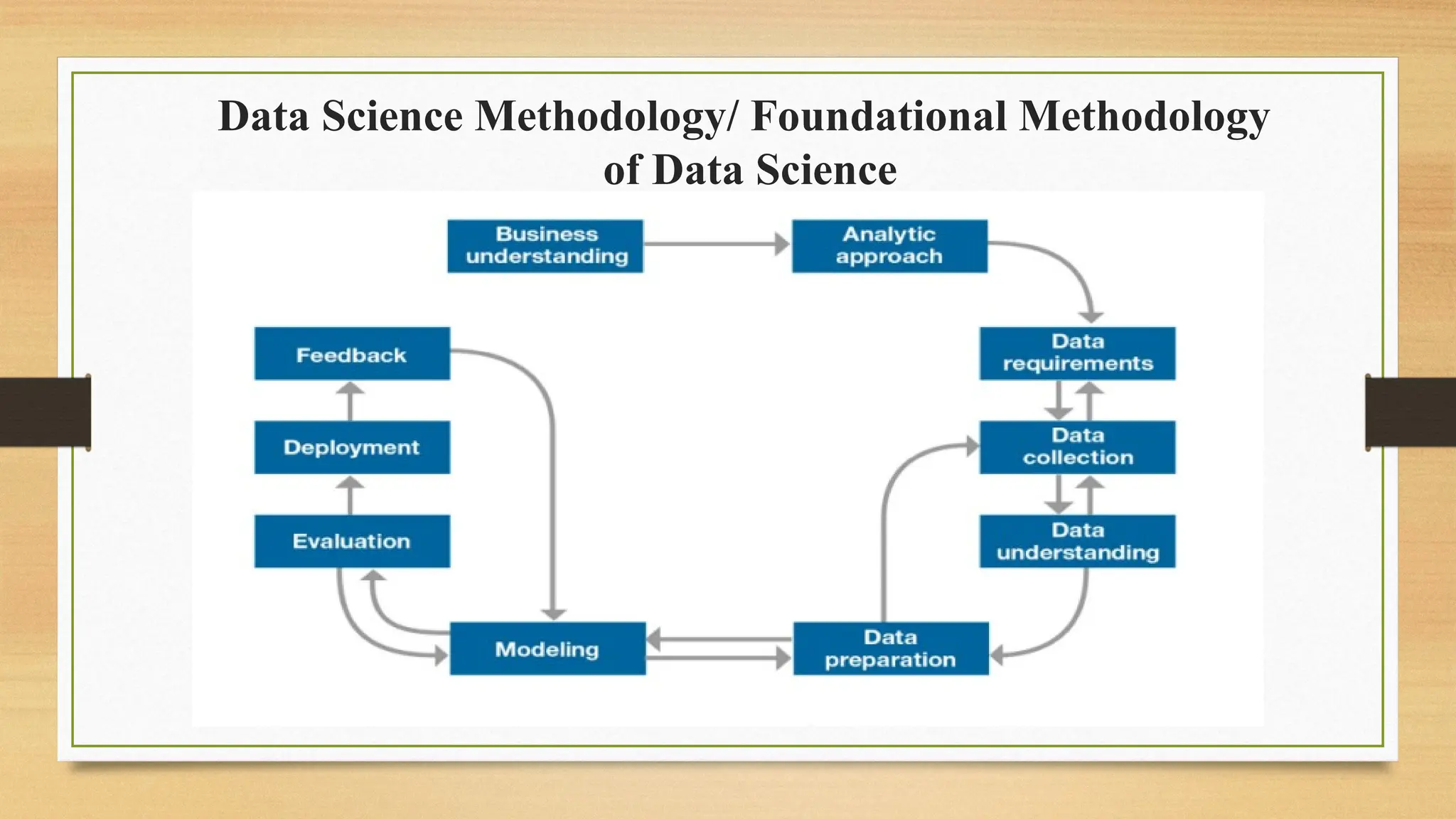 Data Science Methodology/ Foundational Methodology of Data Science

Business understanding

Analytic approach

Data requirements

Data collection

Data understanding

Data preparation

Modeling

Evaluation

Deployment

Feedback